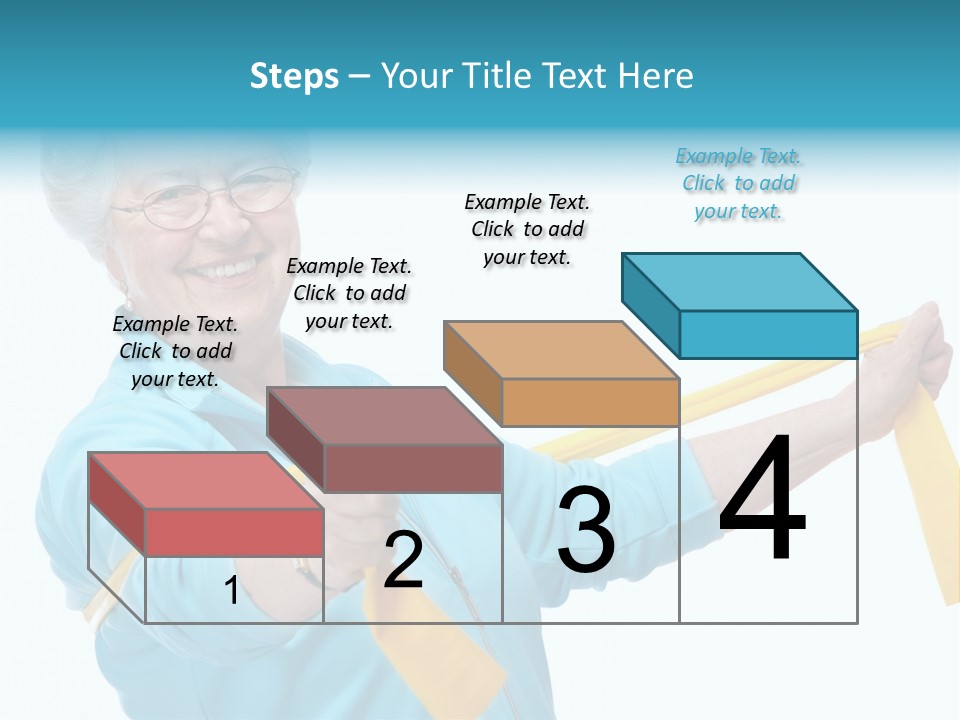 Steps – Your Title Text Here

Example Text. Click to add your text.

Example Text. Click to add your text.

Example Text. Click to add your text.

Example Text. Click to add your text.

1

2

3

4